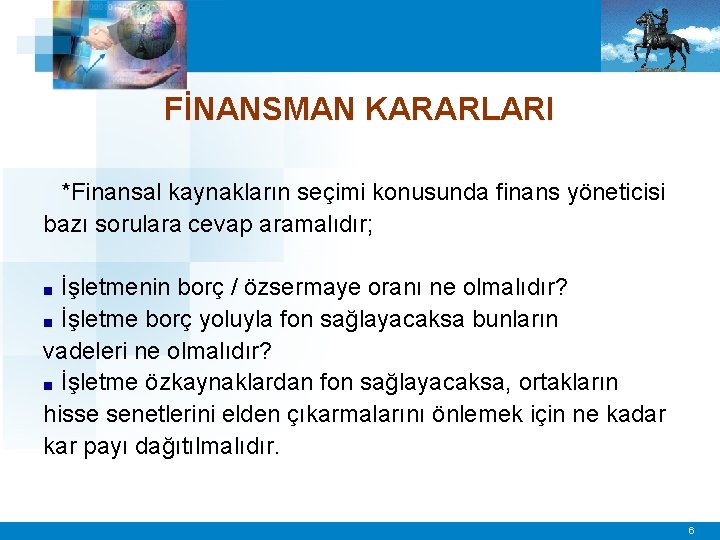 FİNANSMAN KARARLARI

*Finansal kaynakların seçimi konusunda finans yöneticisi bazı sorulara cevap aramalıdır;

■ İşletmenin borç / özsermaye oranı ne olmalıdır?
■ İşletme borç yoluyla fon sağlayacaksa bunların vadeleri ne olmalıdır?
■ İşletme özkaynaklardan fon sağlayacaksa, ortakların hisse senetlerini elden çıkarmalarını önlemek için ne kadar kar payı dağıtılmalıdır.

6